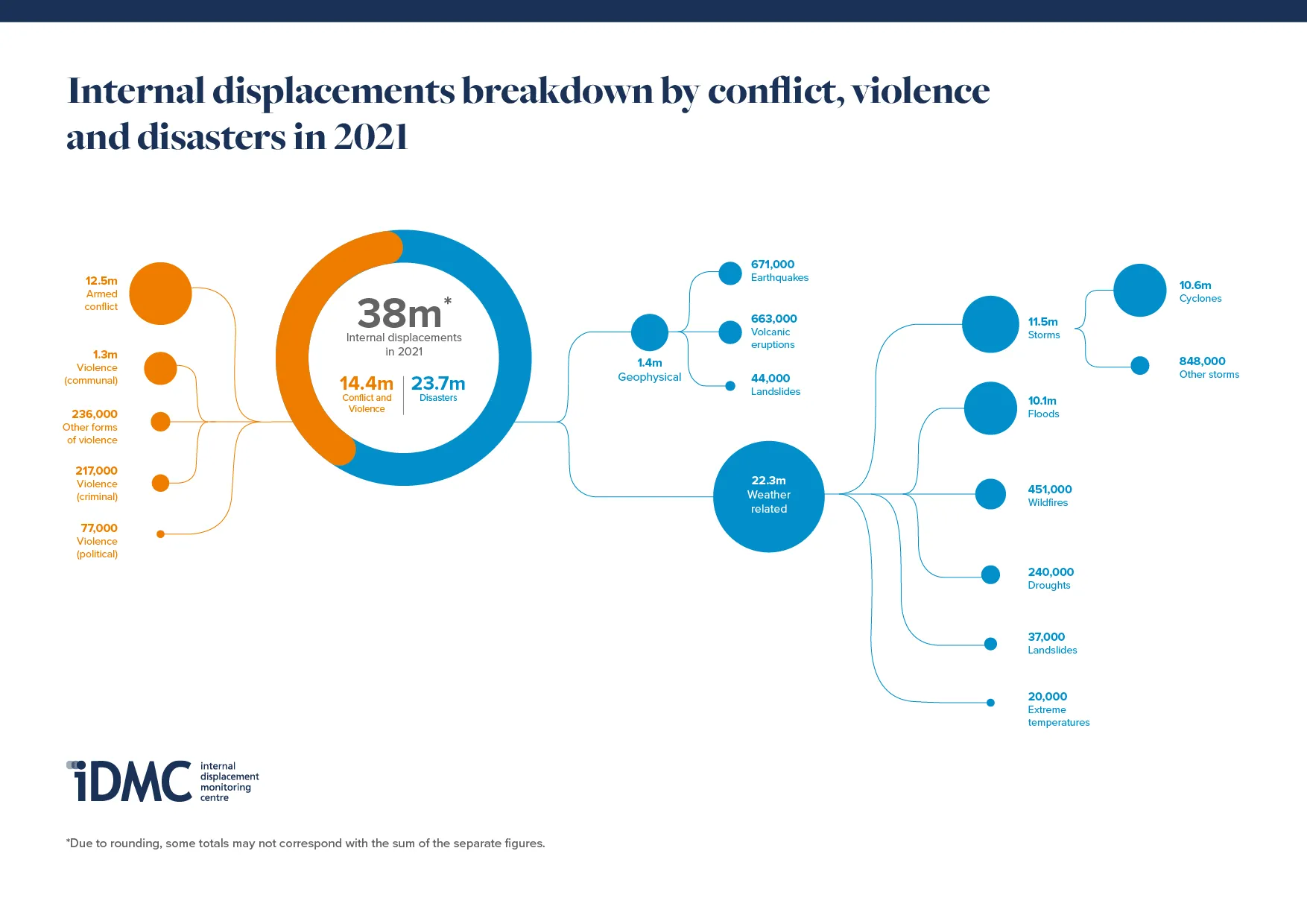 Internal displacements breakdown by conflict, violence and disasters in 2021

12.5m
Armed conflict

1.3m
Violence (communal)

236,000
Other forms of violence

217,000
Violence (criminal)

77,000
Violence (political)

38m*
Internal displacements in 2021

14.4m
Conflict and Violence

23.7m
Disasters

1.4m
Geophysical

671,000
Earthquakes

663,000
Volcanic eruptions

44,000
Landslides

22.3m
Weather related

11.5m
Storms

10.6m
Cyclones

848,000
Other storms

10.1m
Floods

451,000
Wildfires

240,000
Droughts

37,000
Landslides

20,000
Extreme temperatures

iDMC internal displacement monitoring centre

*Due to rounding, some totals may not correspond with the sum of the separate figures.